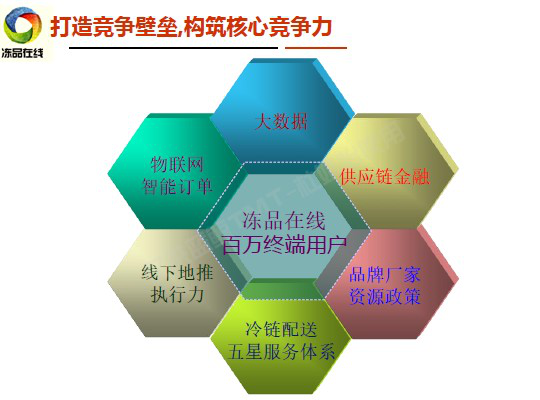 冻品在线

打造竞争壁垒,构筑核心竞争力

大数据

物联网
智能订单

供应链金融

冻品在线
百万终端用户

线下地推
执行力

品牌厂家
资源政策

冷链配送
五星服务体系